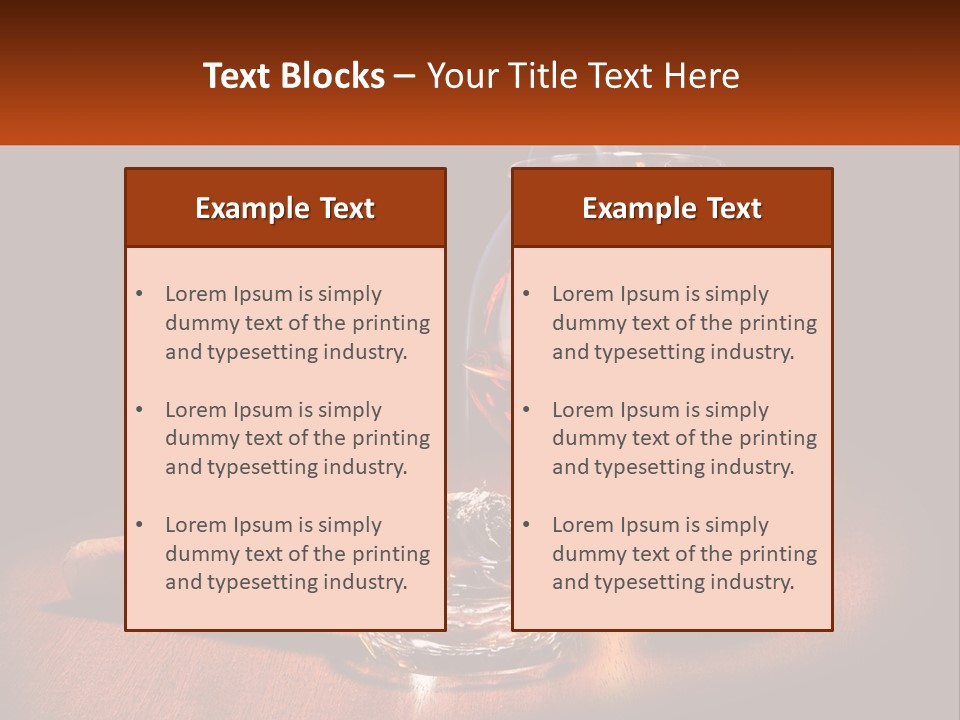 Text Blocks – Your Title Text Here

Example Text

• Lorem Ipsum is simply dummy text of the printing and typesetting industry.

• Lorem Ipsum is simply dummy text of the printing and typesetting industry.

• Lorem Ipsum is simply dummy text of the printing and typesetting industry.

Example Text

• Lorem Ipsum is simply dummy text of the printing and typesetting industry.

• Lorem Ipsum is simply dummy text of the printing and typesetting industry.

• Lorem Ipsum is simply dummy text of the printing and typesetting industry.